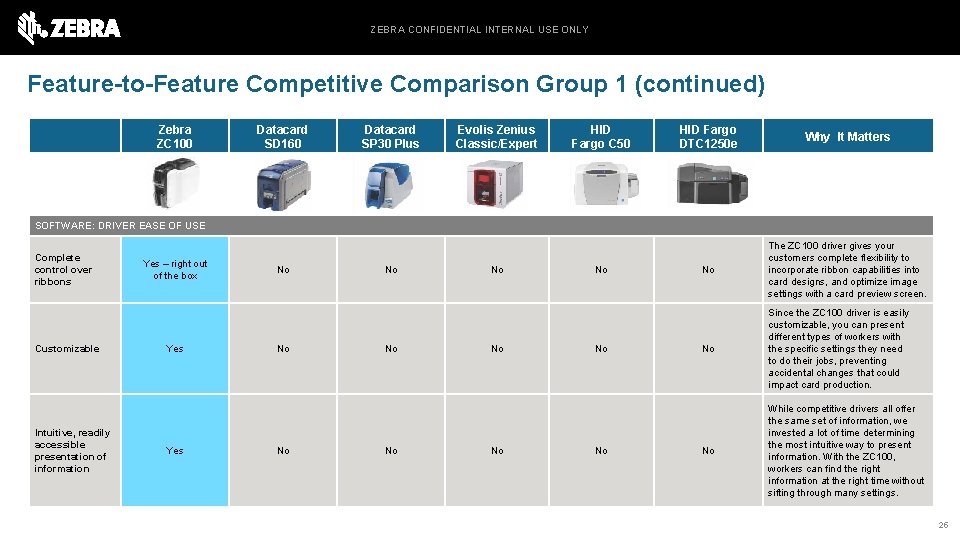 ZEBRA

ZEBRA CONFIDENTIAL INTERNAL USE ONLY

Feature-to-Feature Competitive Comparison Group 1 (continued)

| | Zebra ZC100 | Datacard SD160 | Datacard SP30 Plus | Evolis Zenius Classic/Expert | HID Fargo C50 | HID Fargo DTC1250e | Why It Matters |
|---|---|---|---|---|---|---|---|
| SOFTWARE: DRIVER EASE OF USE | | | | | | | |
| Complete control over ribbons | Yes – right out of the box | No | No | No | No | No | The ZC100 driver gives your customers complete flexibility to incorporate ribbon capabilities into card designs, and optimize image settings with a card preview screen. |
| Customizable | Yes | No | No | No | No | No | Since the ZC100 driver is easily customizable, you can present different types of workers with the specific settings they need to do their jobs, preventing accidental changes that could impact card production. |
| Intuitive, readily accessible presentation of information | Yes | No | No | No | No | No | While competitive drivers all offer the same set of information, we invested a lot of time determining the most intuitive way to present information. With the ZC100, workers can find the right information at the right time without sifting through many settings. |

26